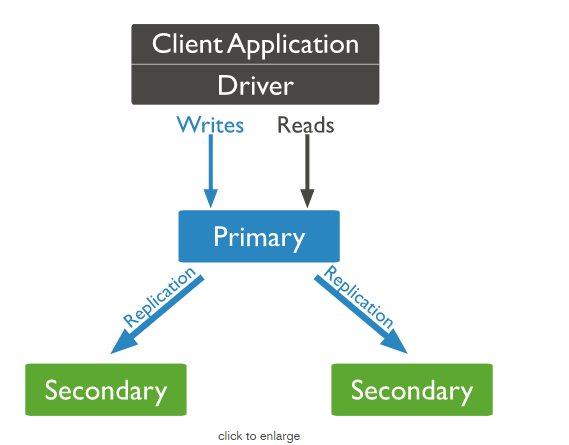 Client Application
Driver

Writes
Reads

Primary

Replication
Replication

Secondary
Secondary

click to enlarge